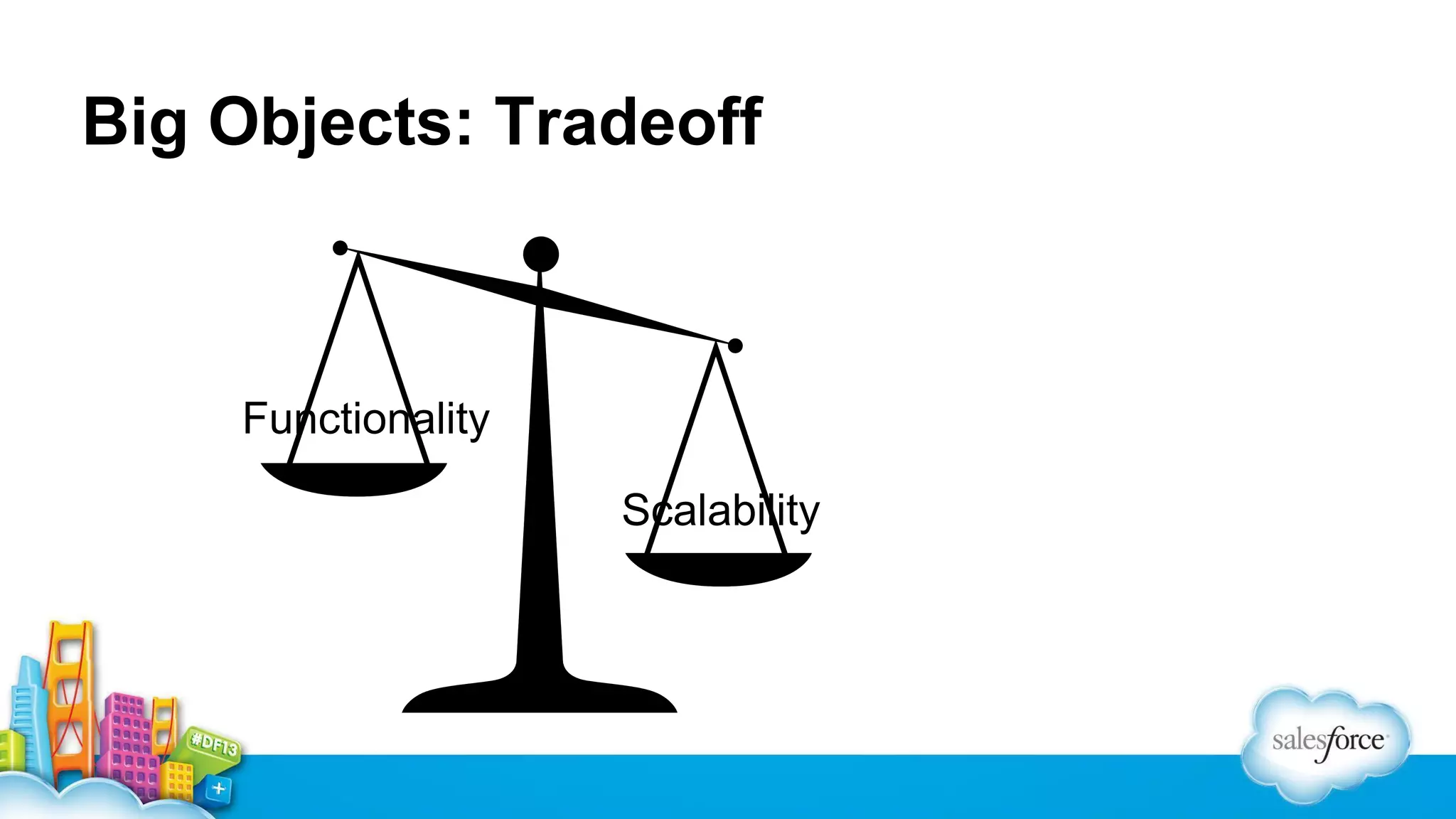 Big Objects: Tradeoff

Functionality

Scalability

#DF13

salesforce